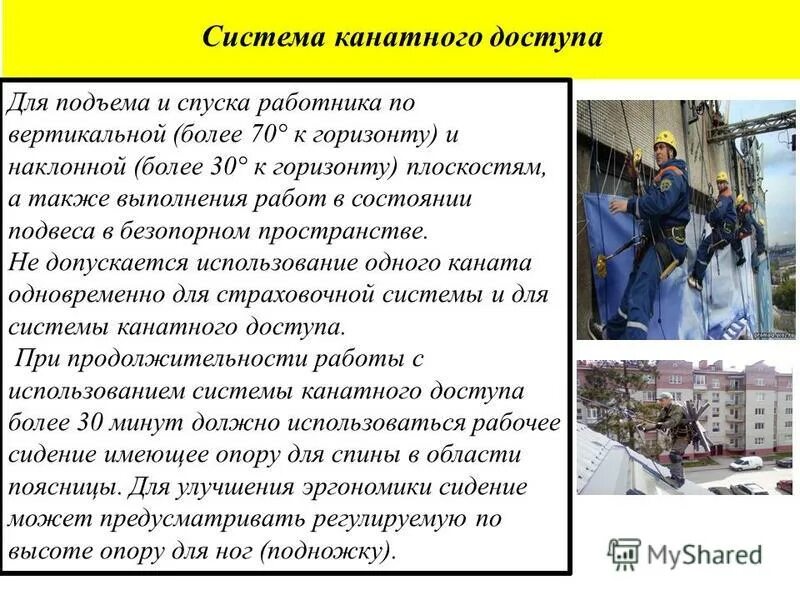 Система канатного доступа

Для подъема и спуска работника по вертикальной (более 70° к горизонту) и наклонной (более 30° к горизонту) плоскостям, а также выполнения работ в состоянии подвеса в безопорном пространстве.
Не допускается использование одного каната одновременно для страховочной системы и для системы канатного доступа.
При продолжительности работы с использованием системы канатного доступа более 30 минут должно использоваться рабочее сидение имеющее опору для спины в области поясницы. Для улучшения эргономики сидение может предусматривать регулируемую по высоте опору для ног (подножку).

MyShared